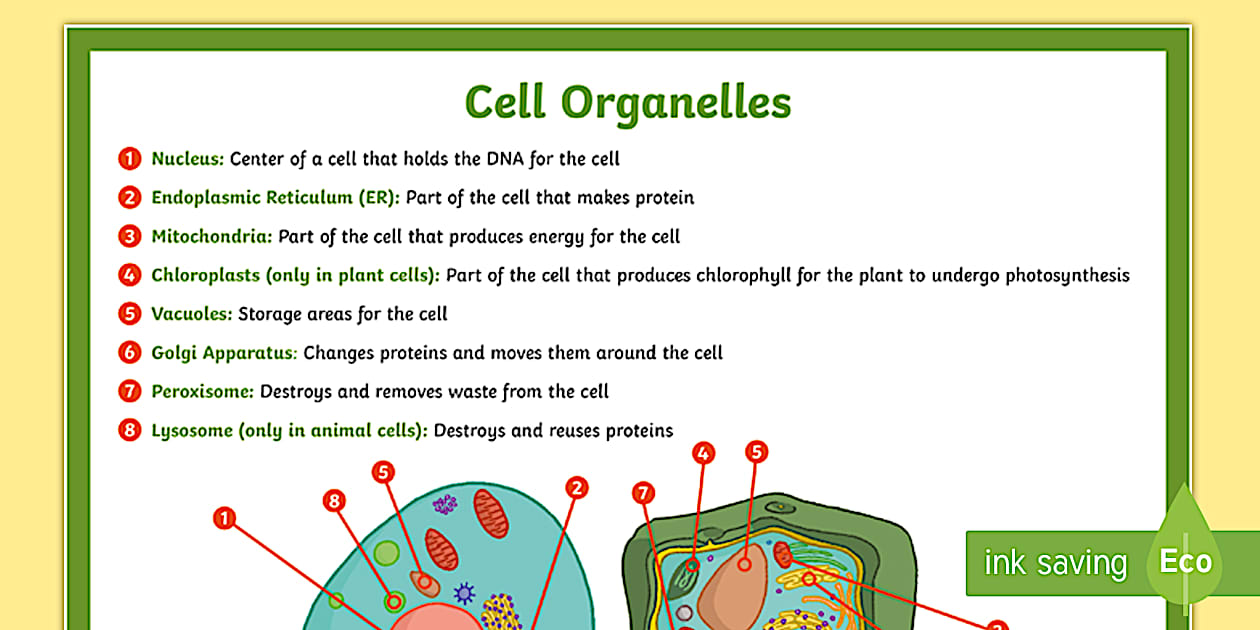 Cell Organelles

1 Nucleus: Center of a cell that holds the DNA for the cell

2 Endoplasmic Reticulum (ER): Part of the cell that makes protein

3 Mitochondria: Part of the cell that produces energy for the cell

4 Chloroplasts (only in plant cells): Part of the cell that produces chlorophyll for the plant to undergo photosynthesis

5 Vacuoles: Storage areas for the cell

6 Golgi Apparatus: Changes proteins and moves them around the cell

7 Peroxisome: Destroys and removes waste from the cell

8 Lysosome (only in animal cells): Destroys and reuses proteins

1
8
5
2
7
4
5

ink saving
Eco